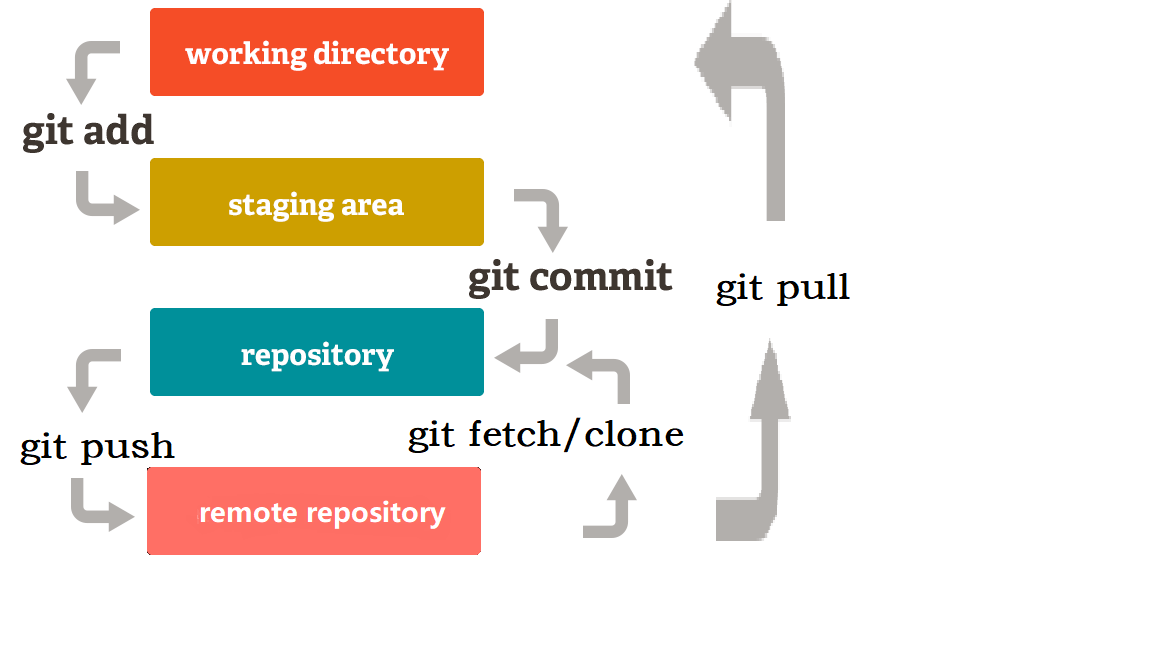 working directory

git add

staging area

git commit

git pull

repository

git push

git fetch/clone

remote repository